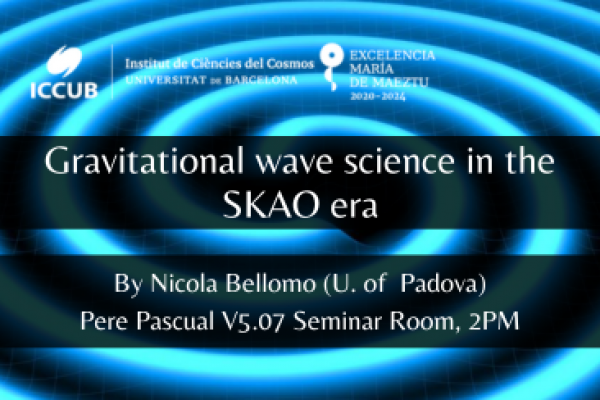 ICCUB
Institut de Ciències del Cosmos
UNIVERSITAT DE BARCELONA

EXCELENCIA
MARÍA
DE MAEZTU
2020-2024

Gravitational wave science in the SKAO era

By Nicola Bellomo (U. of Padova)
Pere Pascual V5.07 Seminar Room, 2PM